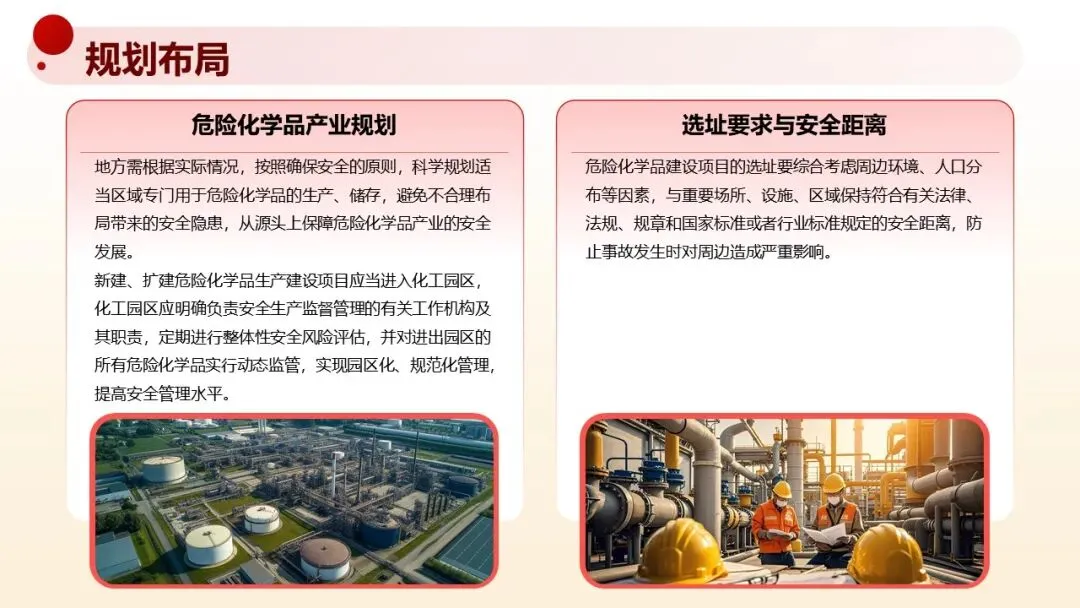 规划布局

危险化学品产业规划

地方需根据实际情况，按照确保安全的原则，科学规划适当区域专门用于危险化学品的生产、储存，避免不合理布局带来的安全隐患，从源头上保障危险化学品产业的安全发展。

新建、扩建危险化学品生产建设项目应当进入化工园区，化工园区应明确负责安全生产监督管理的有关工作机构及其职责，定期进行整体性安全风险评估，并对进出园区的所有危险化学品实行动态监管，实现园区化、规范化管理，提高安全管理水平。

选址要求与安全距离

危险化学品建设项目的选址要综合考虑周边环境、人口分布等因素，与重要场所、设施、区域保持符合有关法律、法规、规章和国家标准或者行业标准规定的安全距离，防止事故发生时对周边造成严重影响。